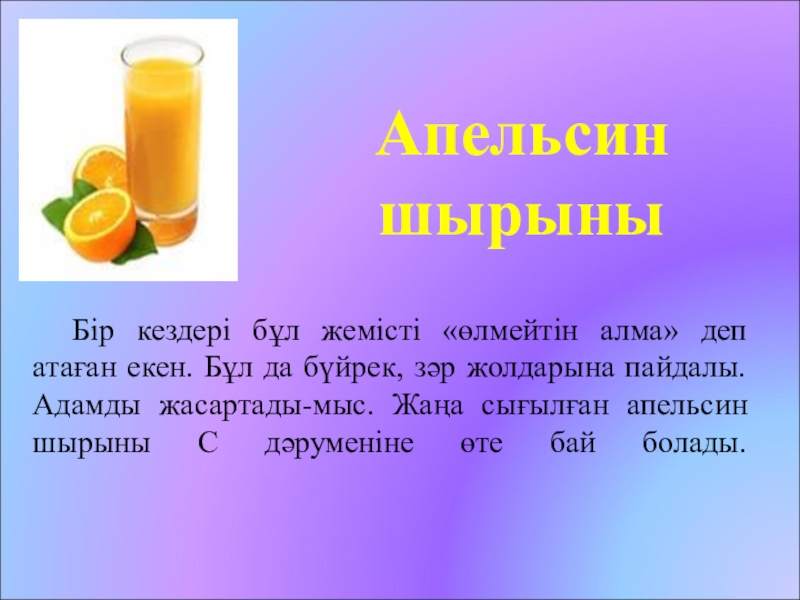 Апельсин шырыны

Бір кездері бұл жемісті «өлмейтін алма» деп атаған екен. Бұл да бүйрек, зәр жолдарына пайдалы. Адамды жасартады-мыс. Жаңа сығылған апельсин шырыны С дәруменіне өте бай болады.